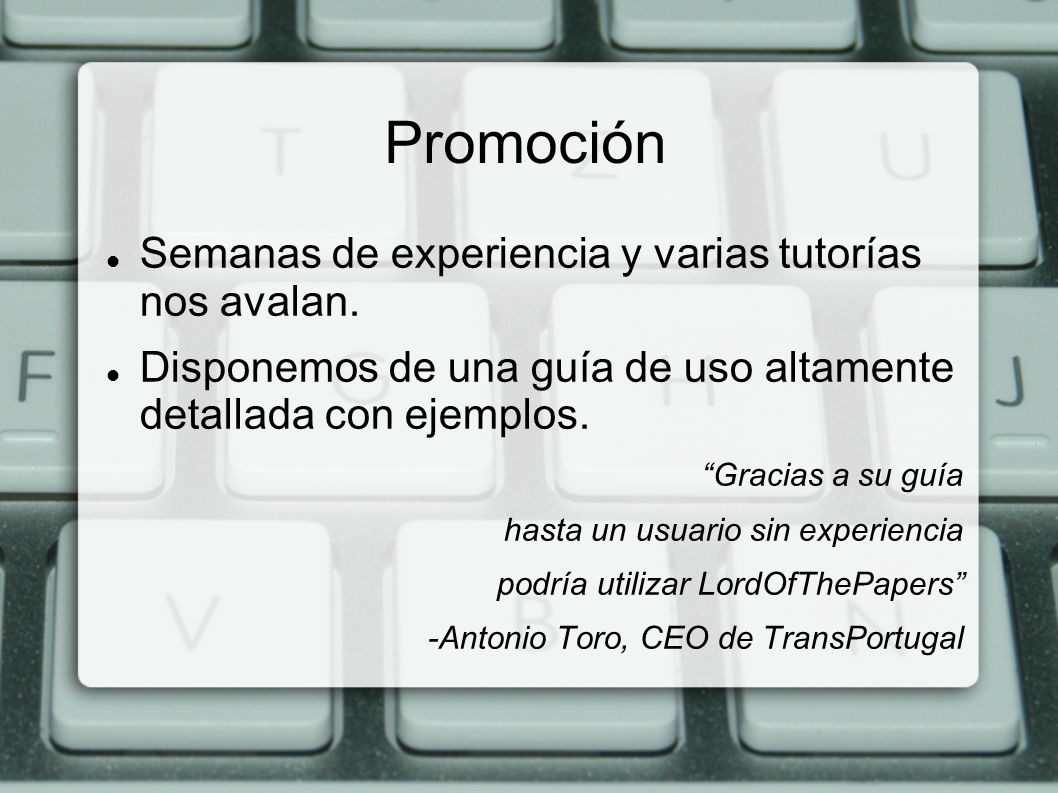 Promoción

Semanas de experiencia y varias tutorías nos avalan.

Disponemos de una guía de uso altamente detallada con ejemplos.

“Gracias a su guía
hasta un usuario sin experiencia
podría utilizar LordOfThePapers”
-Antonio Toro, CEO de TransPortugal